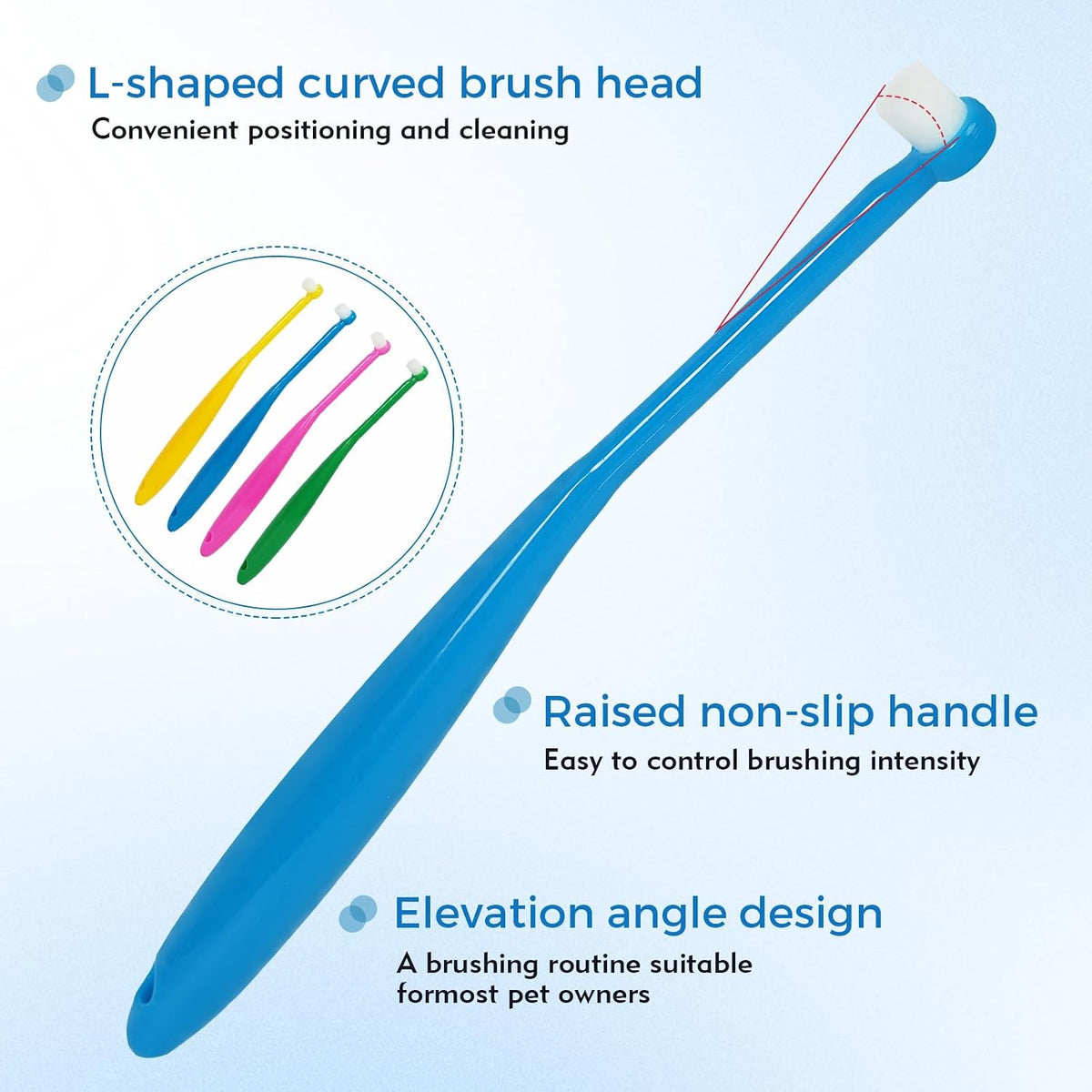 L-shaped curved brush head
Convenient positioning and cleaning

Raised non-slip handle
Easy to control brushing intensity

Elevation angle design
A brushing routine suitable formost pet owners